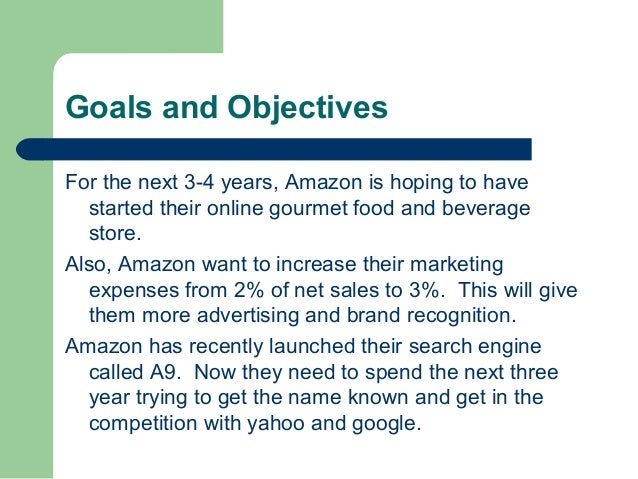 Goals and Objectives

For the next 3-4 years, Amazon is hoping to have started their online gourmet food and beverage store.

Also, Amazon want to increase their marketing expenses from 2% of net sales to 3%. This will give them more advertising and brand recognition.

Amazon has recently launched their search engine called A9. Now they need to spend the next three year trying to get the name known and get in the competition with yahoo and google.